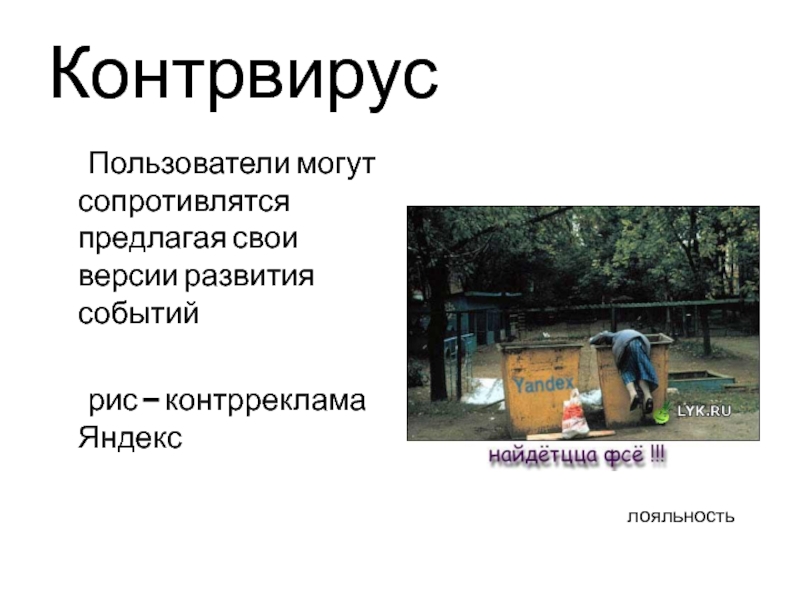 Контрвирус

Пользователи могут сопротивлятся предлагая свои версии развития событий

рис – контрреклама Яндекс

Yandex

LYK.RU

найдётцца фсё !!!

лояльность